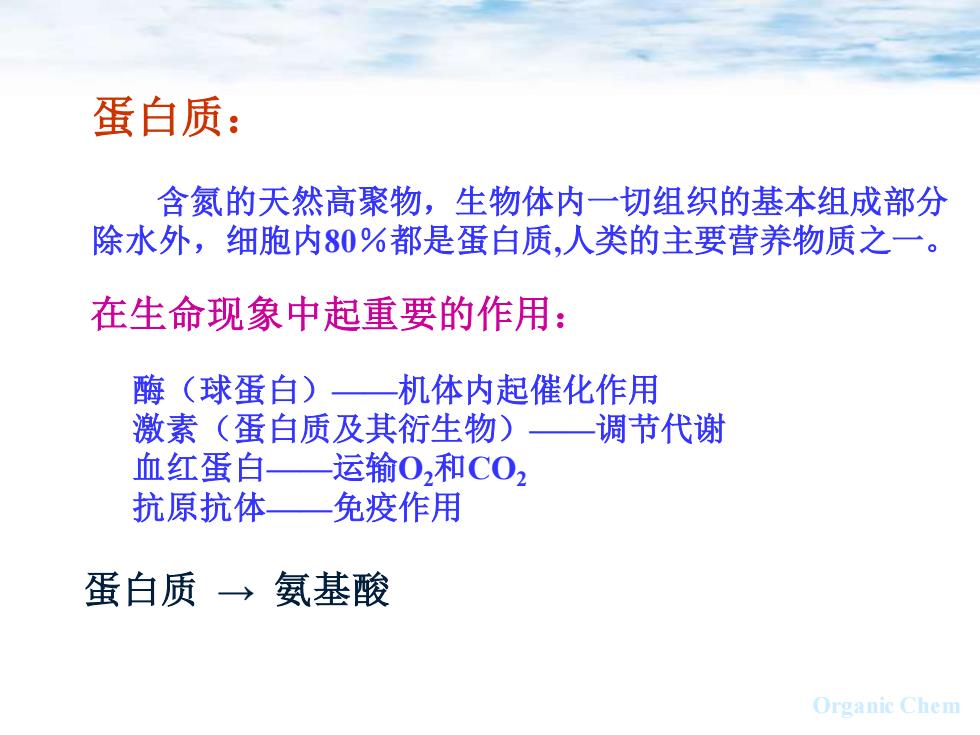 蛋白质：

含氮的天然高聚物，生物体内一切组织的基本组成部分除水外，细胞内80％都是蛋白质,人类的主要营养物质之一。

在生命现象中起重要的作用：

酶（球蛋白）——机体内起催化作用
激素（蛋白质及其衍生物）——调节代谢
血红蛋白——运输$O_2$和$CO_2$
抗原抗体——免疫作用

蛋白质 → 氨基酸

Organic Chem